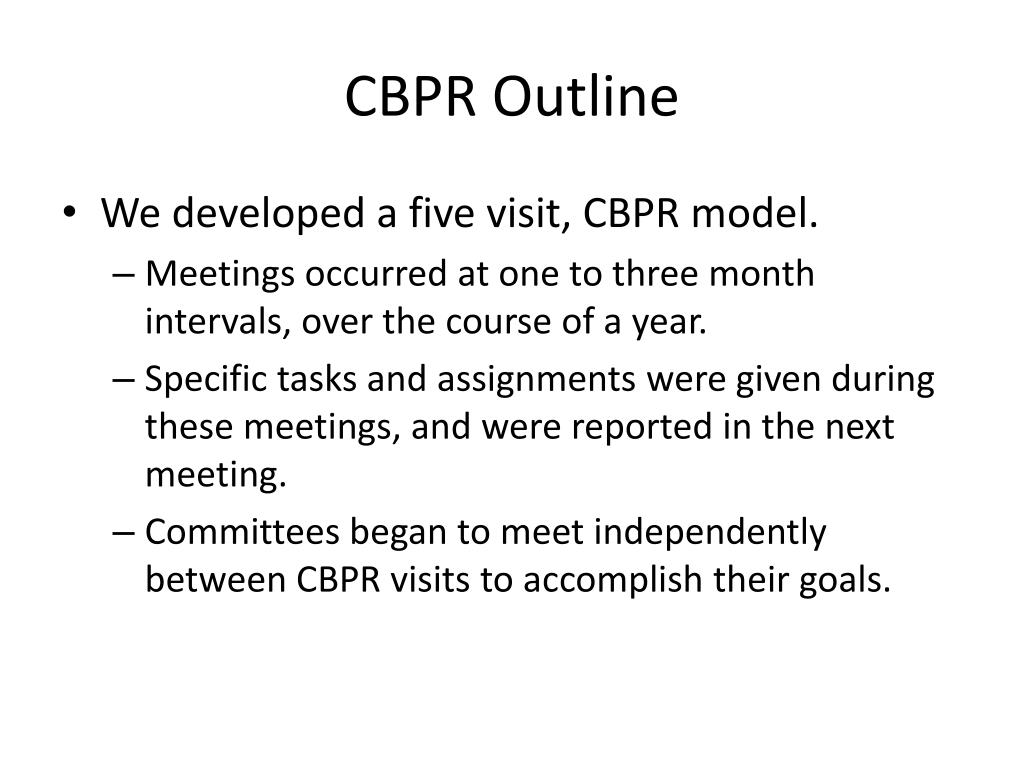 CBPR Outline

• We developed a five visit, CBPR model.
– Meetings occurred at one to three month intervals, over the course of a year.
– Specific tasks and assignments were given during these meetings, and were reported in the next meeting.
– Committees began to meet independently between CBPR visits to accomplish their goals.